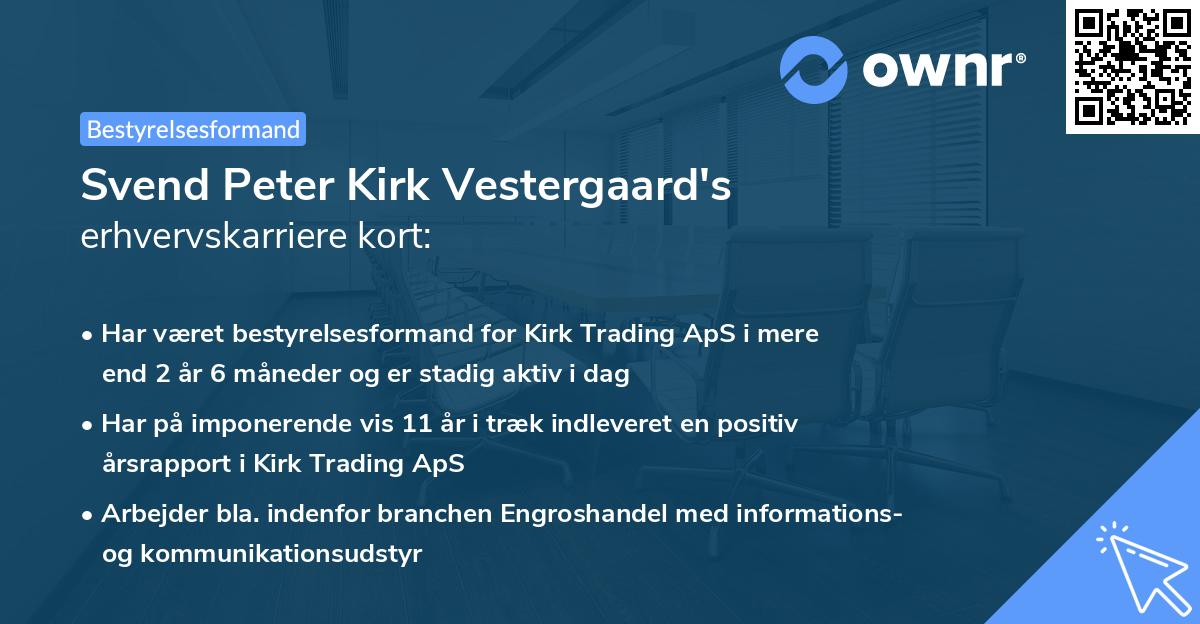 ownr®

Bestyrelsesformand

Svend Peter Kirk Vestergaard's
erhvervskarriere kort:

• Har været bestyrelsesformand for Kirk Trading ApS i mere end 2 år 6 måneder og er stadig aktiv i dag

• Har på imponerende vis 11 år i træk indleveret en positiv årsrapport i Kirk Trading ApS

• Arbejder bla. indenfor branchen Engroshandel med informations- og kommunikationsudstyr